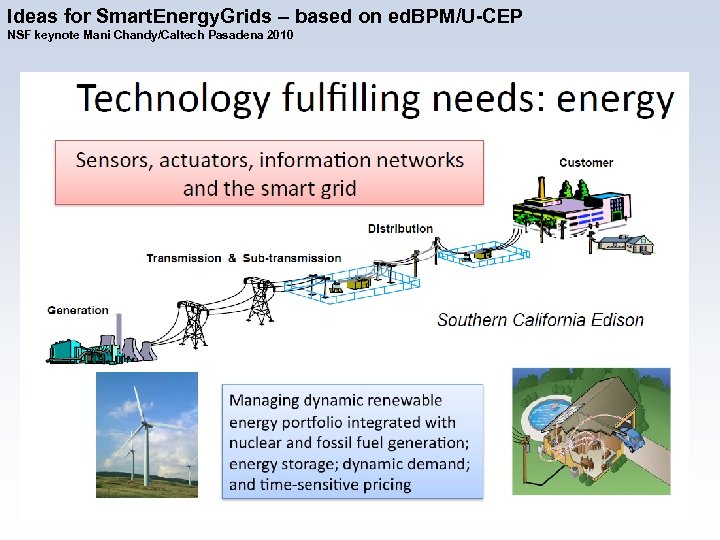 Ideas for SmartEnergyGrids – based on edBPM/U-CEP
NSF keynote Mani Chandy/Caltech Pasadena 2010

Technology fulfilling needs: energy

Sensors, actuators, information networks and the smart grid

Customer

Distribution

Transmission & Sub-transmission

Generation

Southern California Edison

Managing dynamic renewable energy portfolio integrated with nuclear and fossil fuel generation; energy storage; dynamic demand; and time-sensitive pricing